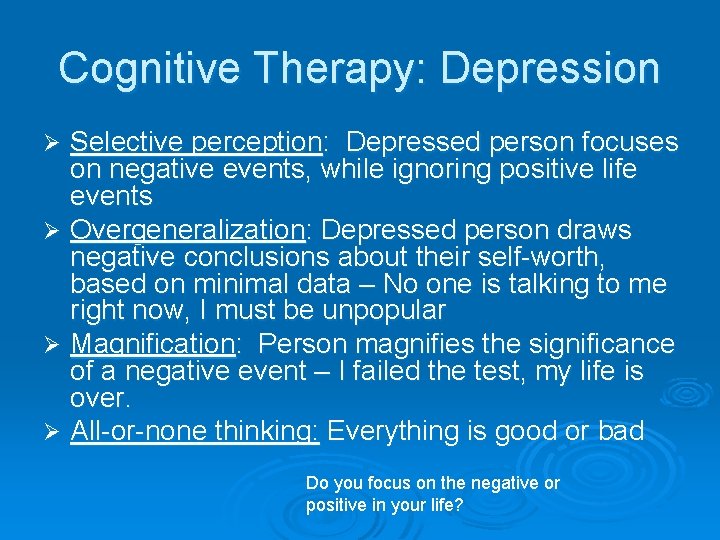 Cognitive Therapy: Depression

➢ Selective perception: Depressed person focuses on negative events, while ignoring positive life events

➢ Overgeneralization: Depressed person draws negative conclusions about their self-worth, based on minimal data – No one is talking to me right now, I must be unpopular

➢ Magnification: Person magnifies the significance of a negative event – I failed the test, my life is over.

➢ All-or-none thinking: Everything is good or bad

Do you focus on the negative or positive in your life?